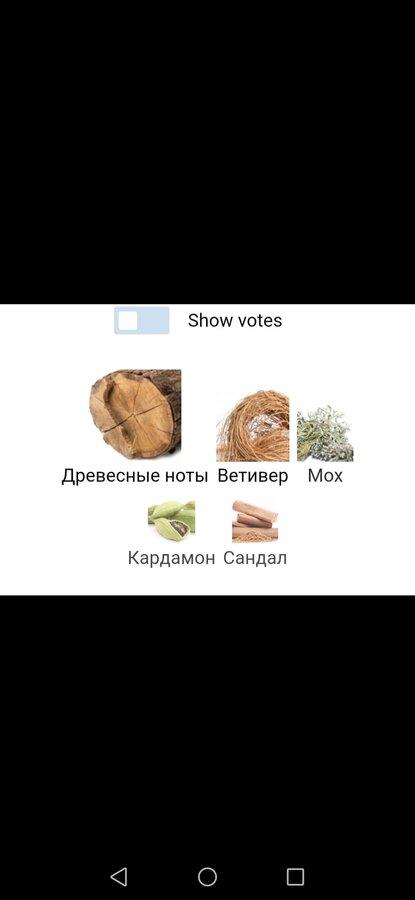 Show votes

Древесные ноты Ветивер Мох

Кардамон Сандал